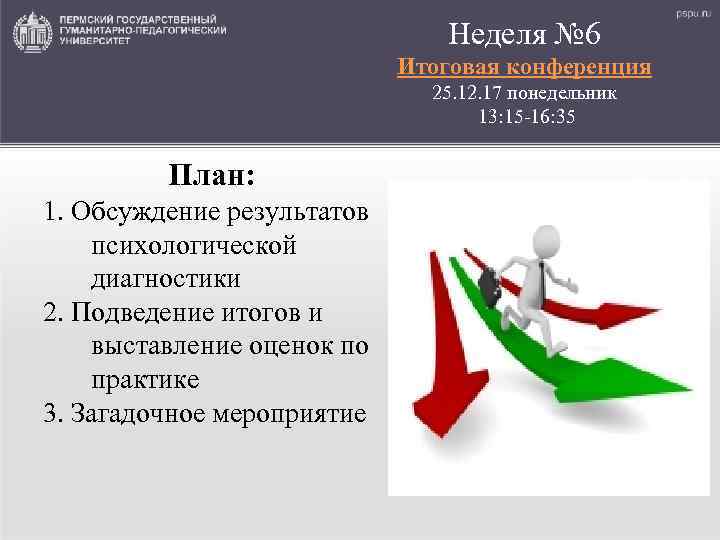 ПЕРМСКИЙ ГОСУДАРСТВЕННЫЙ ГУМАНИТАРНО-ПЕДАГОГИЧЕСКИЙ УНИВЕРСИТЕТ

pspu.ru

Неделя №6

Итоговая конференция

25.12.17 понедельник

13:15-16:35

План:

1. Обсуждение результатов психологической диагностики

2. Подведение итогов и выставление оценок по практике

3. Загадочное мероприятие